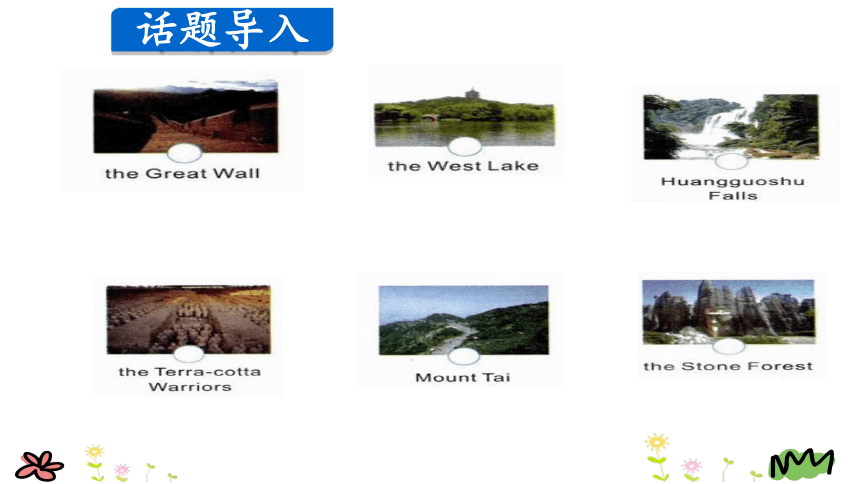 话题导入

the Great Wall

the West Lake

Huangguoshu Falls

the Terra-cotta Warriors

Mount Tai

the Stone Forest